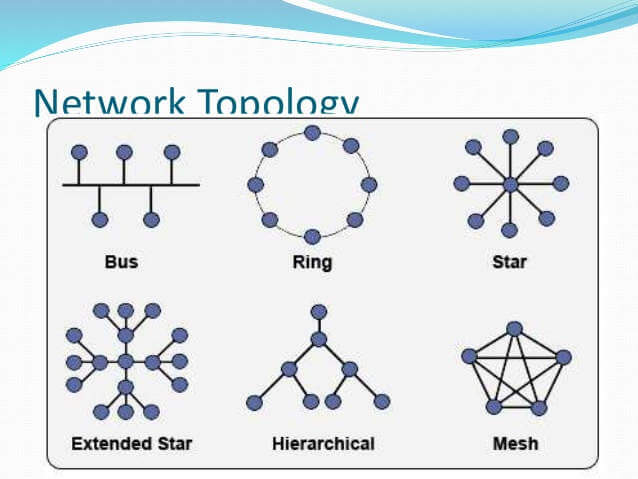 Network Topology

Bus

Ring

Star

Extended Star

Hierarchical

Mesh